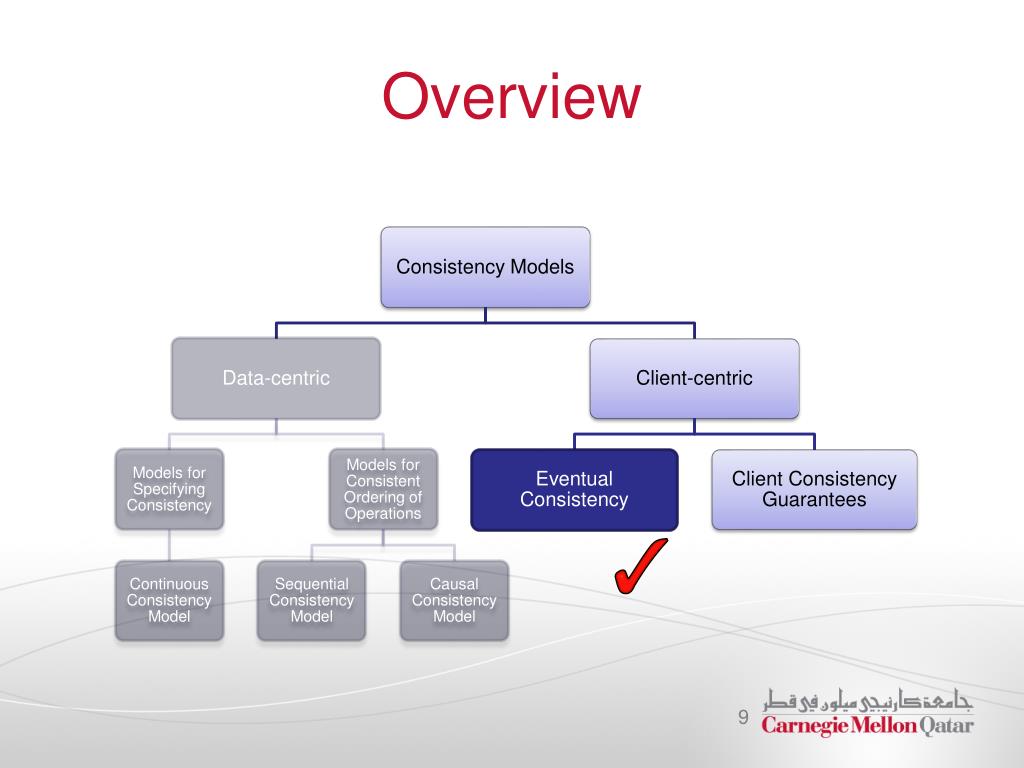 Overview

Consistency Models

Data-centric

Client-centric

Models for Specifying Consistency

Models for Consistent Ordering of Operations

Eventual Consistency

Client Consistency Guarantees

Continuous Consistency Model

Sequential Consistency Model

Causal Consistency Model

9

جامعة كارنيجي ميلون في قطر
Carnegie Mellon Qatar